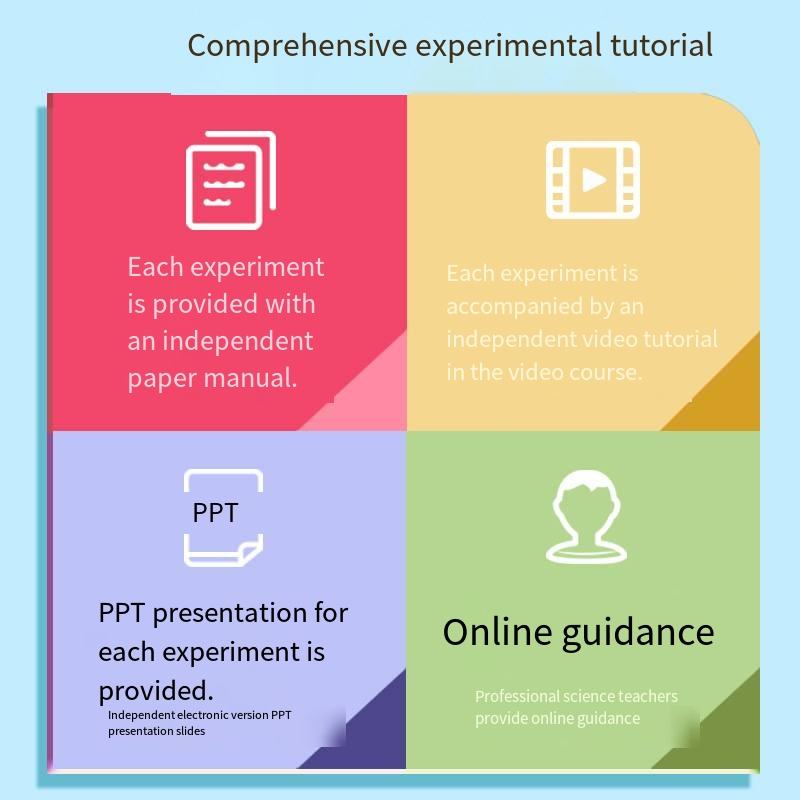 Comprehensive experimental tutorial

Each experiment is provided with an independent paper manual.

Each experiment is accompanied by an independent video tutorial in the video course.

PPT

PPT presentation for each experiment is provided.

Independent electronic version PPT presentation slides

Online guidance

Professional science teachers provide online guidance